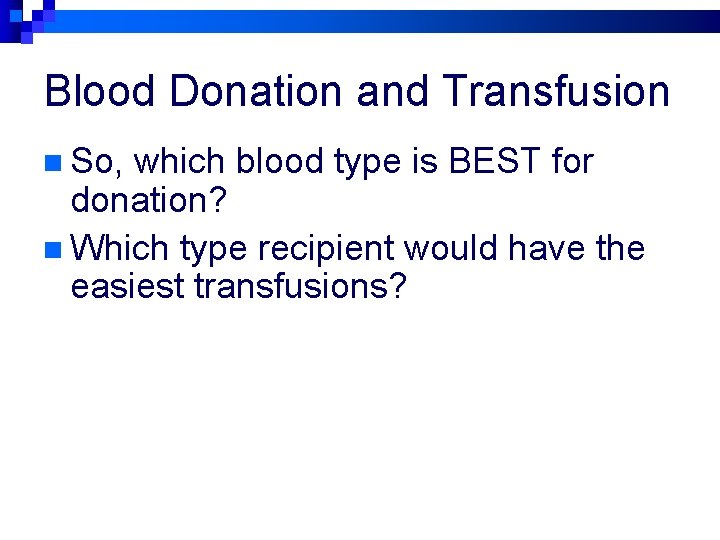 Blood Donation and Transfusion

So, which blood type is BEST for donation?

Which type recipient would have the easiest transfusions?